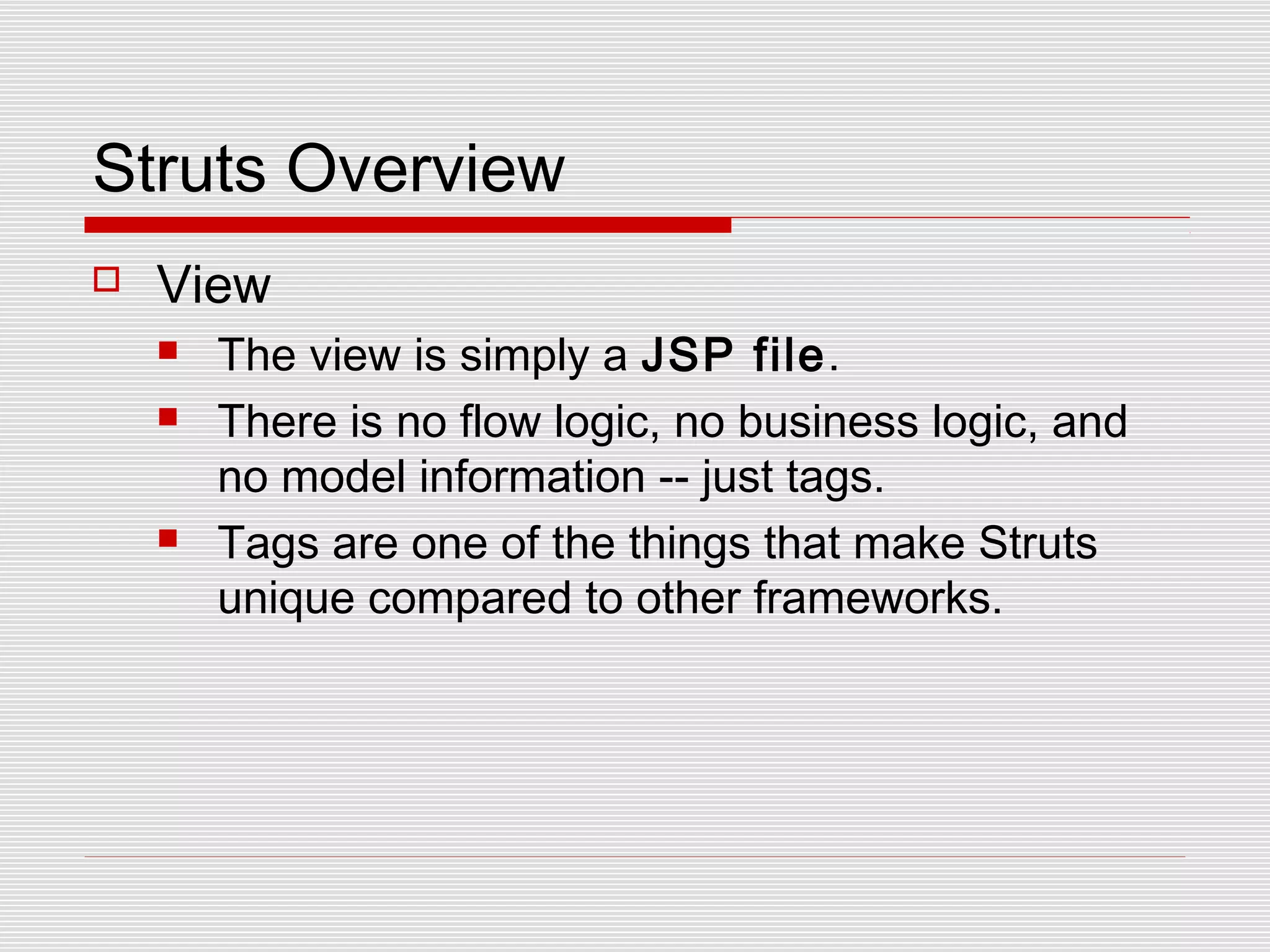 Struts Overview

View

The view is simply a JSP file.

There is no flow logic, no business logic, and no model information -- just tags.

Tags are one of the things that make Struts unique compared to other frameworks.